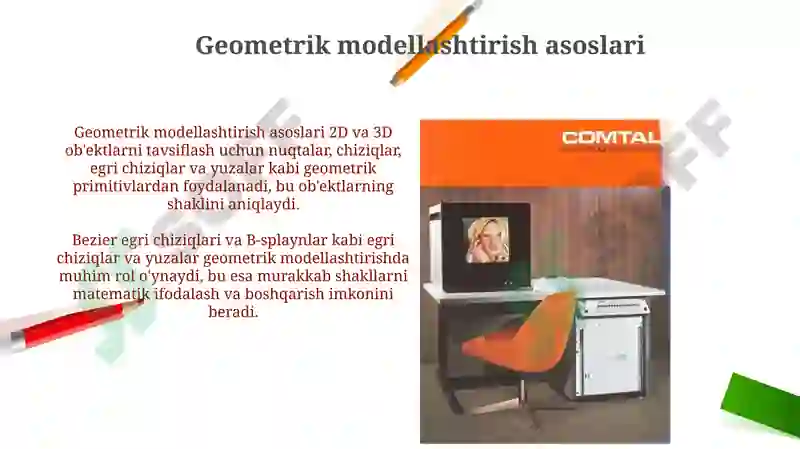 Geometrik modellashtirish asoslari

Geometrik modellashtirish asoslari 2D va 3D ob'ektlarni tavsiflash uchun nuqtalar, chiziqlar, egri chiziqlar va yuzalar kabi geometrik primitivlardan foydalanadi, bu ob'ektlarning shaklini aniqlaydi.

Bezier egri chiziqlari va B-splaynlar kabi egri chiziqlar va yuzalar geometrik modellashtirishda muhim rol o'ynaydi, bu esa murakkab shakllarni matematik ifodalash va boshqarish imkonini beradi.

COMTAL